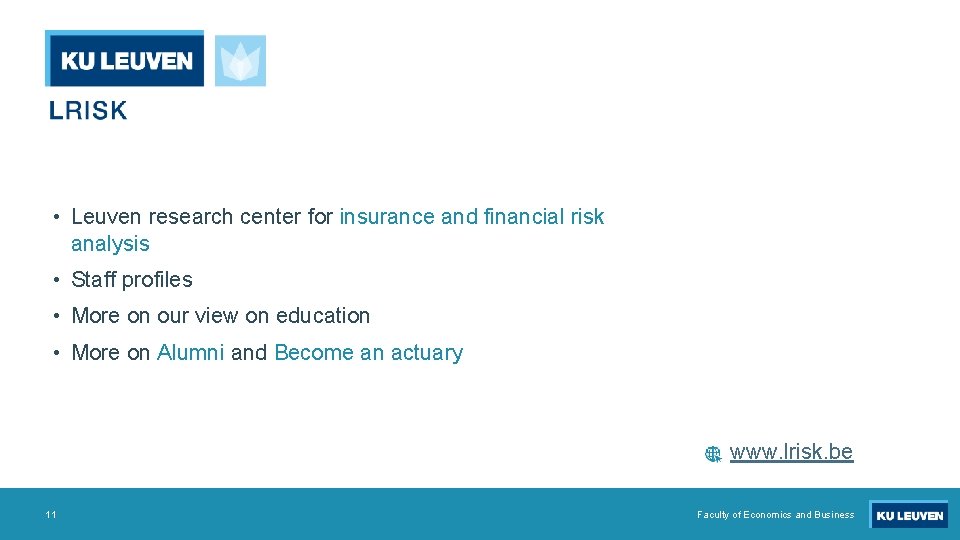 KU LEUVEN

LRISK

• Leuven research center for insurance and financial risk analysis

• Staff profiles

• More on our view on education

• More on Alumni and Become an actuary

www.lrisk.be

11

Faculty of Economics and Business

KU LEUVEN